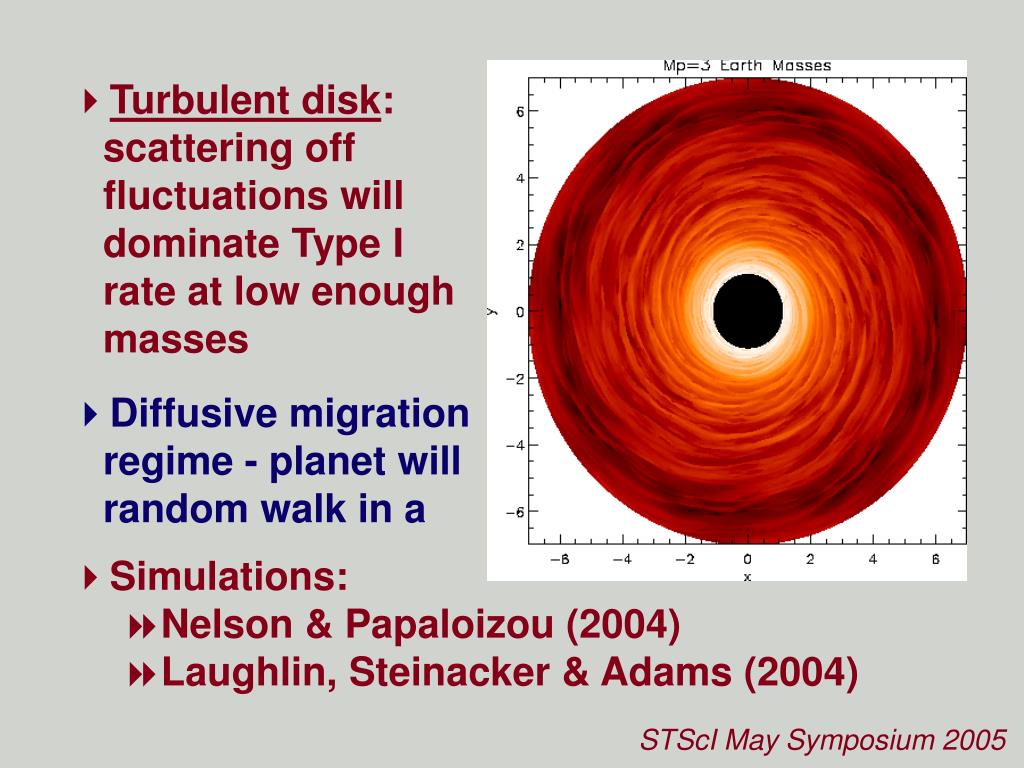 Turbulent disk: scattering off fluctuations will dominate Type I rate at low enough masses

Diffusive migration regime - planet will random walk in a

Simulations:
Nelson & Papaloizou (2004)
Laughlin, Steinacker & Adams (2004)

Mp=3 Earth Masses

6
4
2
0
−2
−4
−6
y

−6 −4 −2 0 2 4 6
x

STScI May Symposium 2005